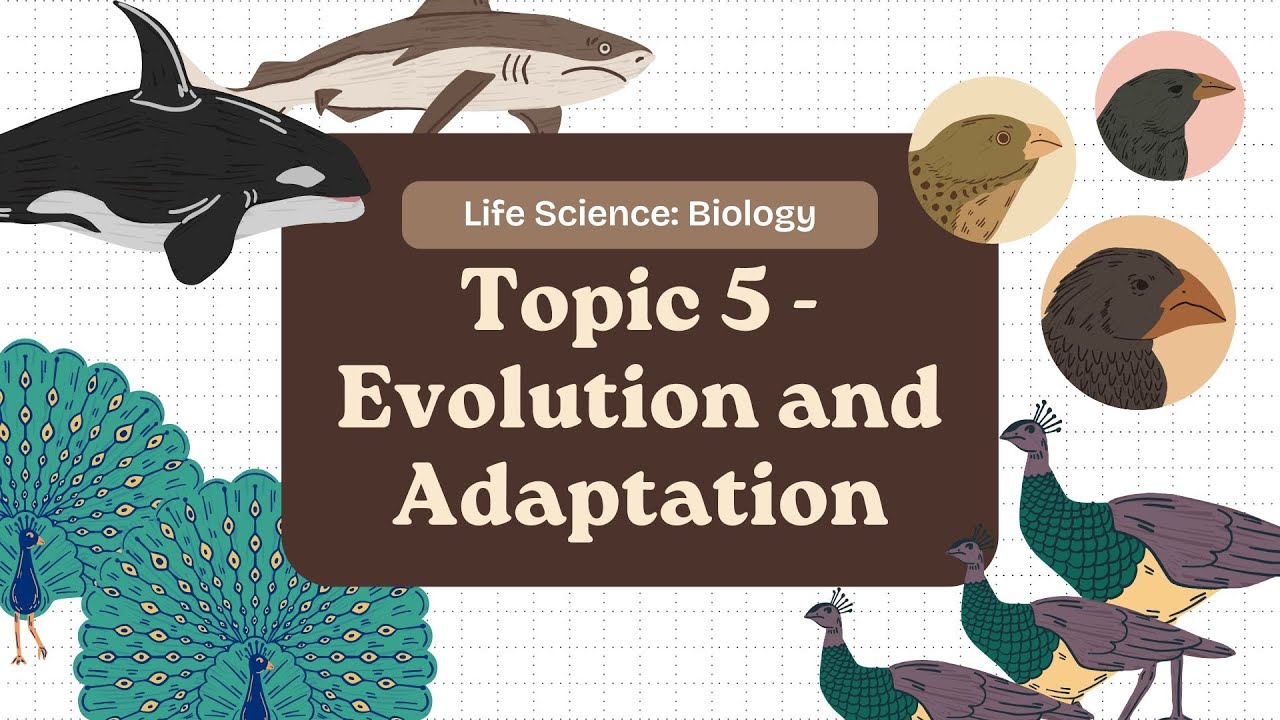 Life Science: Biology

Topic 5 - Evolution and Adaptation